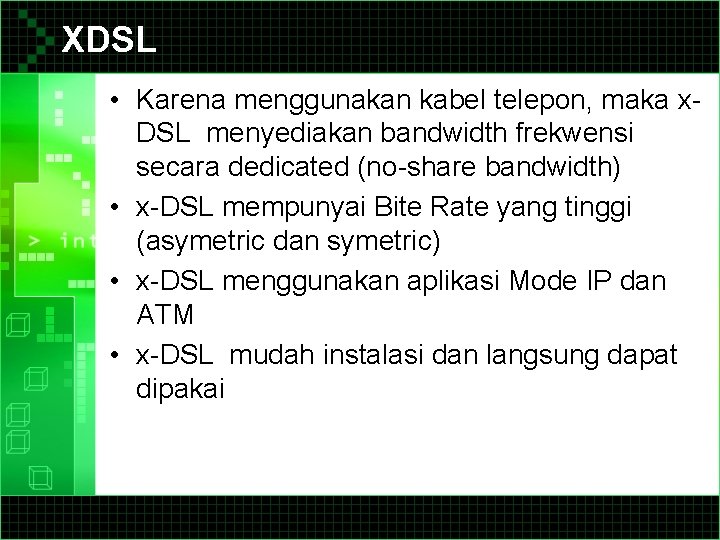 XDSL

• Karena menggunakan kabel telepon, maka x-DSL menyediakan bandwidth frekwensi secara dedicated (no-share bandwidth)
• x-DSL mempunyai Bite Rate yang tinggi (asymetric dan symetric)
• x-DSL menggunakan aplikasi Mode IP dan ATM
• x-DSL mudah instalasi dan langsung dapat dipakai

> int